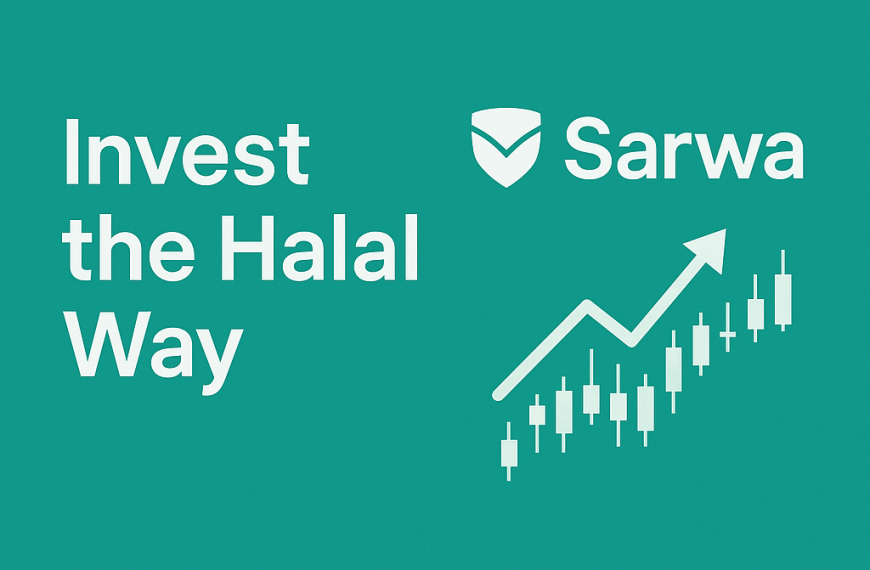 Invest the Halal Way

Sarwa